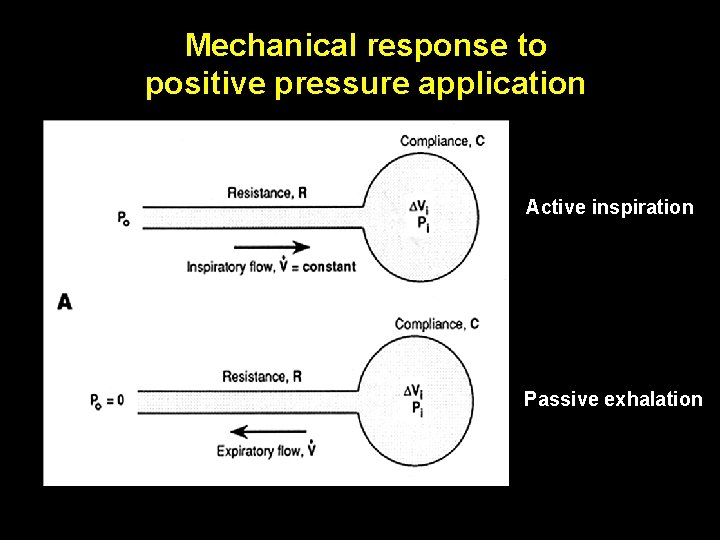 Mechanical response to positive pressure application

Compliance, C

Resistance, R

$P_o$

$\Delta V_i$
$P_i$

Inspiratory flow, $\dot{V}$ = constant

Active inspiration

A

Compliance, C

Resistance, R

$P_o = 0$

$\Delta V_i$
$P_i$

Expiratory flow, $\dot{V}$

Passive exhalation